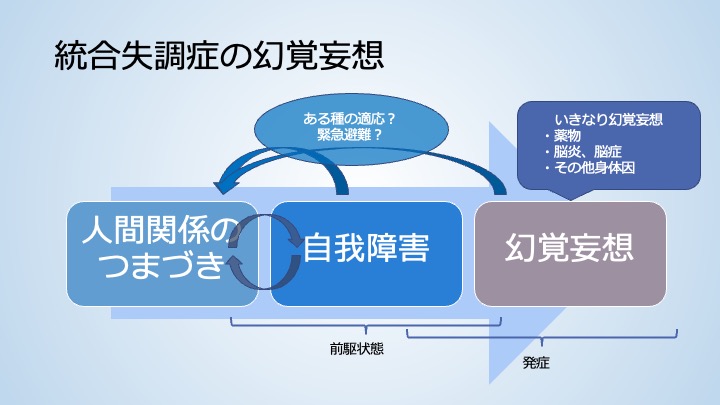 統合失調症の幻覚妄想

ある種の適応？
緊急避難？

いきなり幻覚妄想
・薬物
・脳炎、脳症
・その他身体因

人間関係のつまづき

自我障害

幻覚妄想

前駆状態

発症